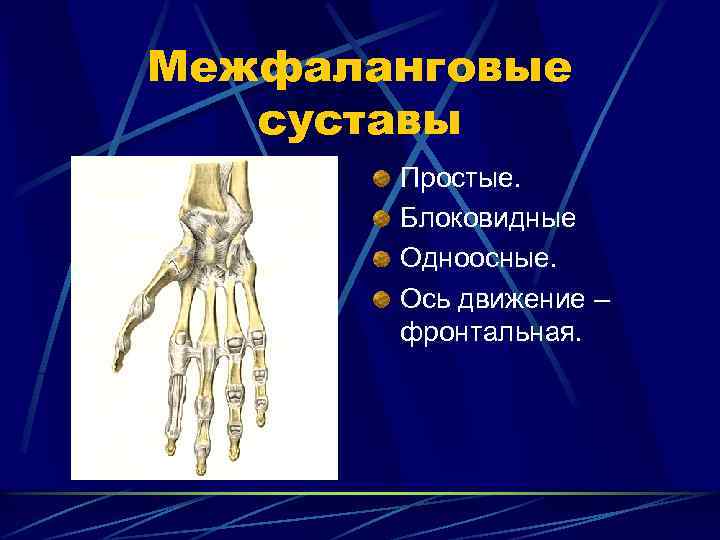 Межфаланговые суставы

Простые.

Блоковидные

Одноосные.

Ось движение – фронтальная.